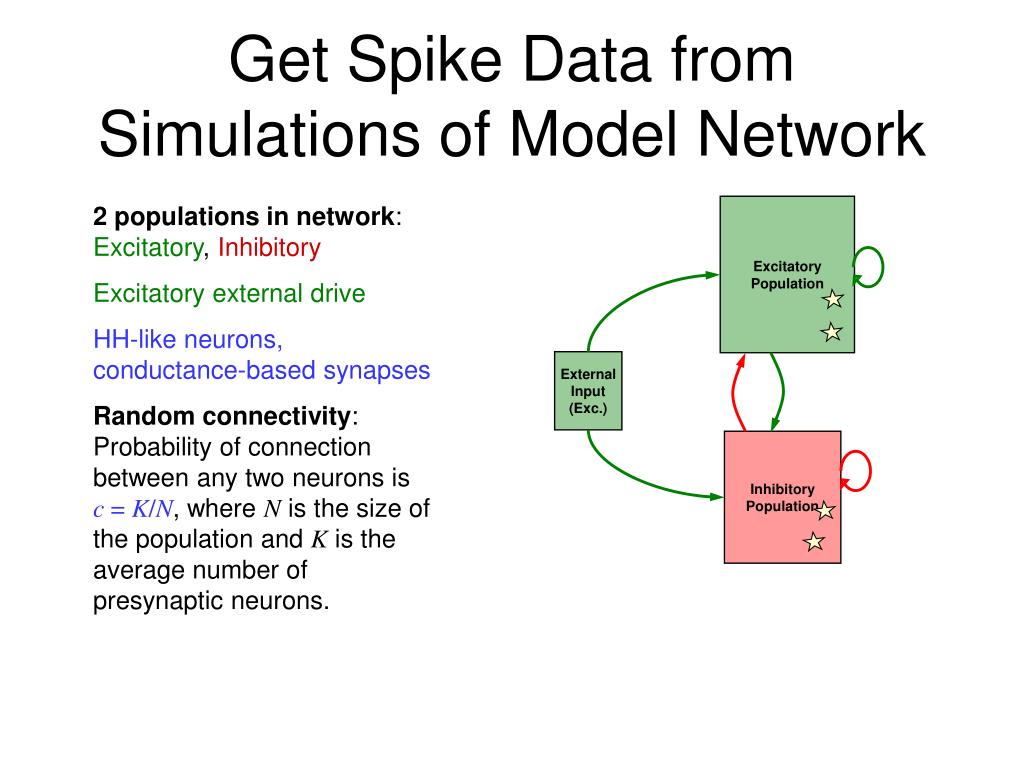 Get Spike Data from Simulations of Model Network

**2 populations in network**: Excitatory, Inhibitory

Excitatory external drive

HH-like neurons, conductance-based synapses

**Random connectivity**: Probability of connection between any two neurons is $c = K/N$, where $N$ is the size of the population and $K$ is the average number of presynaptic neurons.

Excitatory Population

External Input (Exc.)

Inhibitory Population